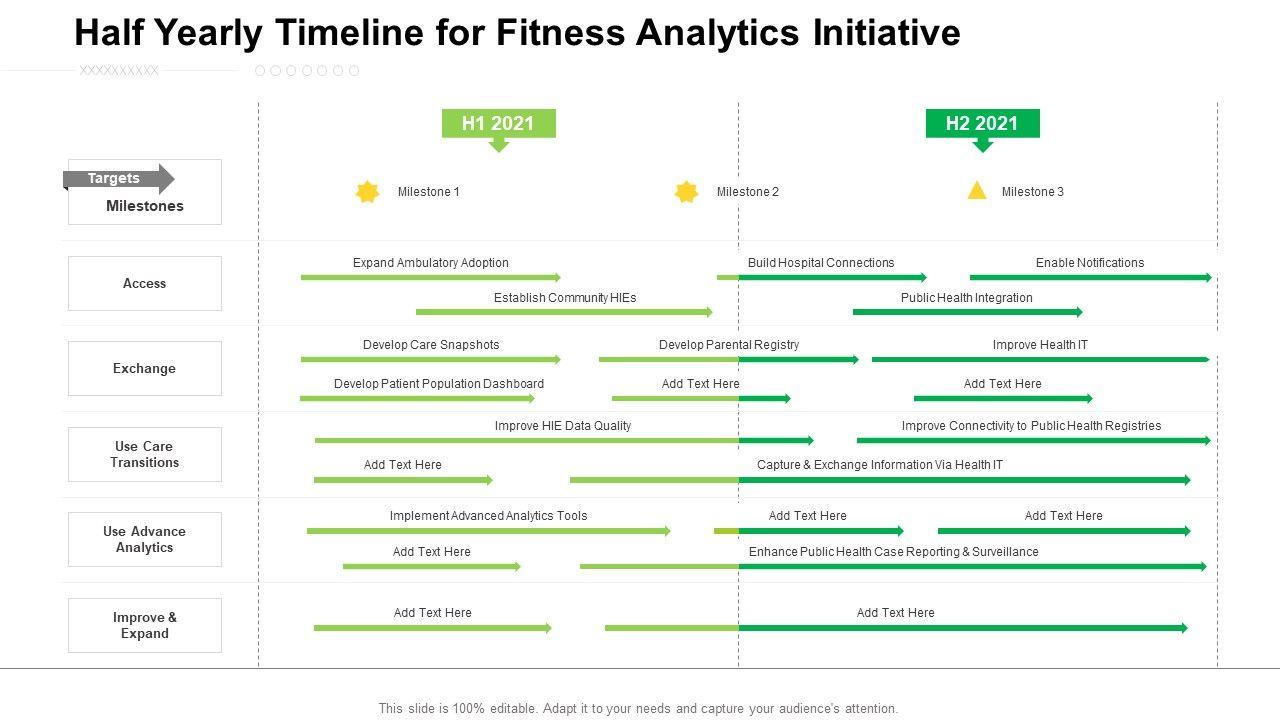 Half Yearly Timeline for Fitness Analytics Initiative

XXXXXXXXXX

H1 2021

H2 2021

Targets

Milestones

Milestone 1

Milestone 2

Milestone 3

Access

Expand Ambulatory Adoption

Build Hospital Connections

Enable Notifications

Establish Community HIEs

Public Health Integration

Exchange

Develop Care Snapshots

Develop Parental Registry

Improve Health IT

Develop Patient Population Dashboard

Add Text Here

Add Text Here

Use Care Transitions

Improve HIE Data Quality

Improve Connectivity to Public Health Registries

Add Text Here

Capture & Exchange Information Via Health IT

Use Advance Analytics

Implement Advanced Analytics Tools

Add Text Here

Add Text Here

Add Text Here

Enhance Public Health Case Reporting & Surveillance

Improve & Expand

Add Text Here

Add Text Here

This slide is 100% editable. Adapt it to your needs and capture your audience's attention.